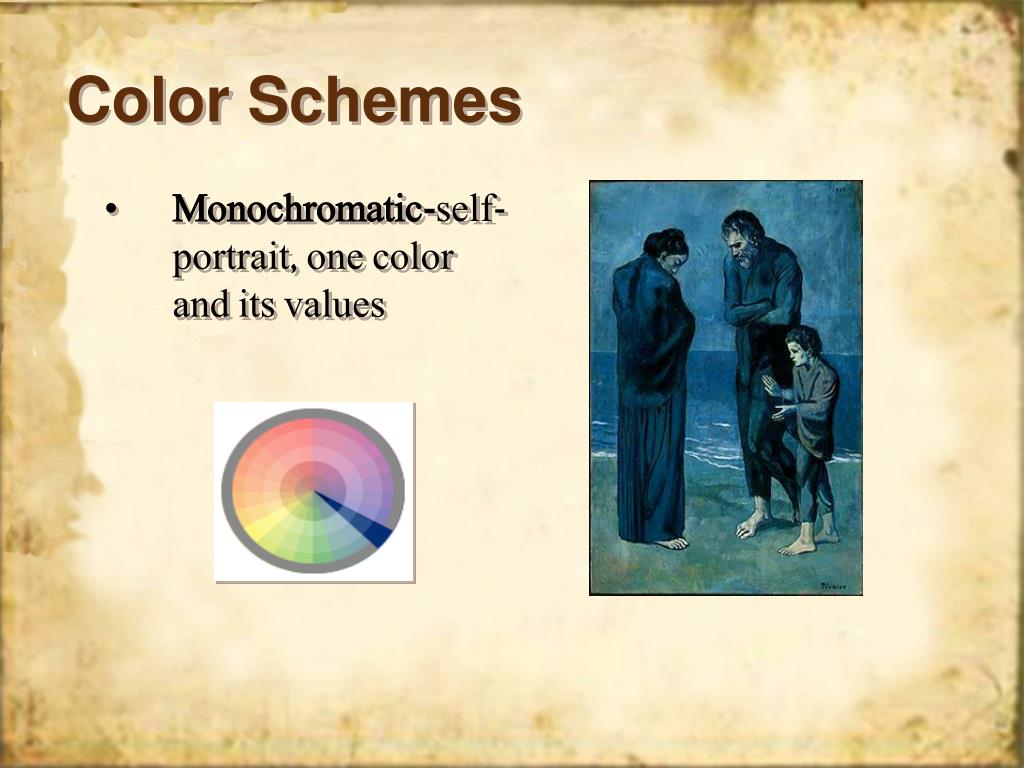 Color Schemes

• Monochromatic-self-portrait, one color and its values

Picasso